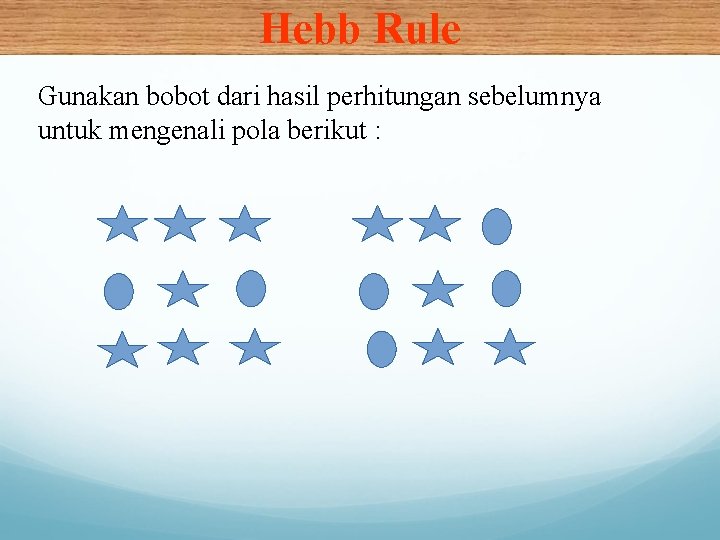 Hebb Rule

Gunakan bobot dari hasil perhitungan sebelumnya untuk mengenali pola berikut :